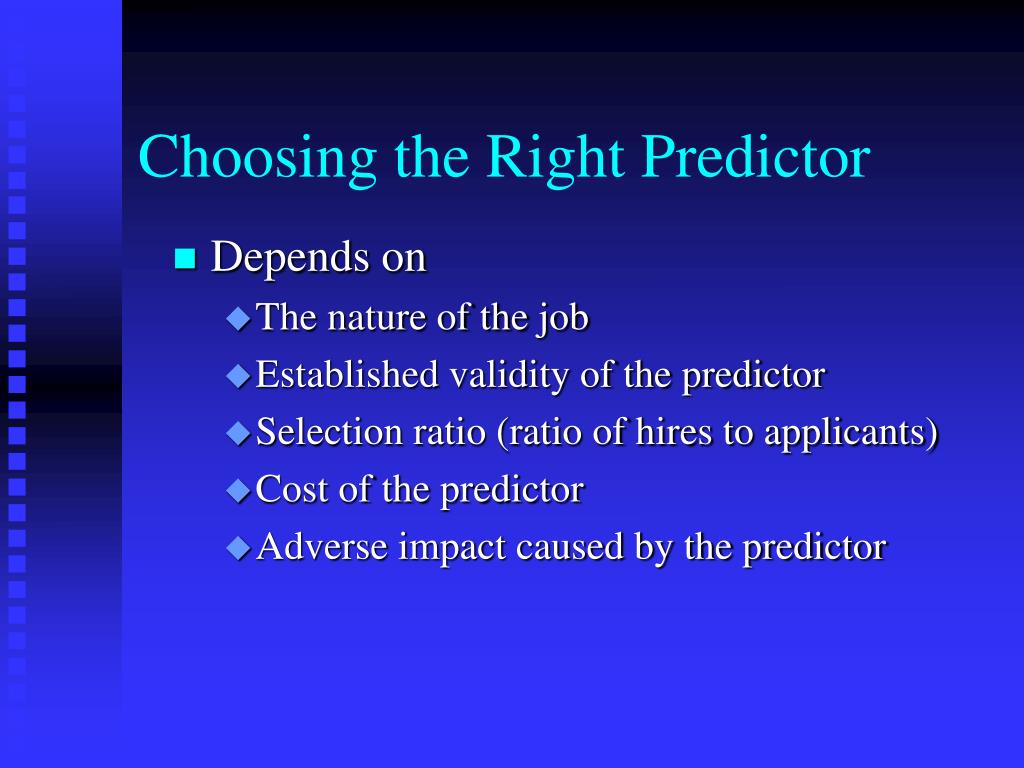 Choosing the Right Predictor

Depends on

The nature of the job

Established validity of the predictor

Selection ratio (ratio of hires to applicants)

Cost of the predictor

Adverse impact caused by the predictor